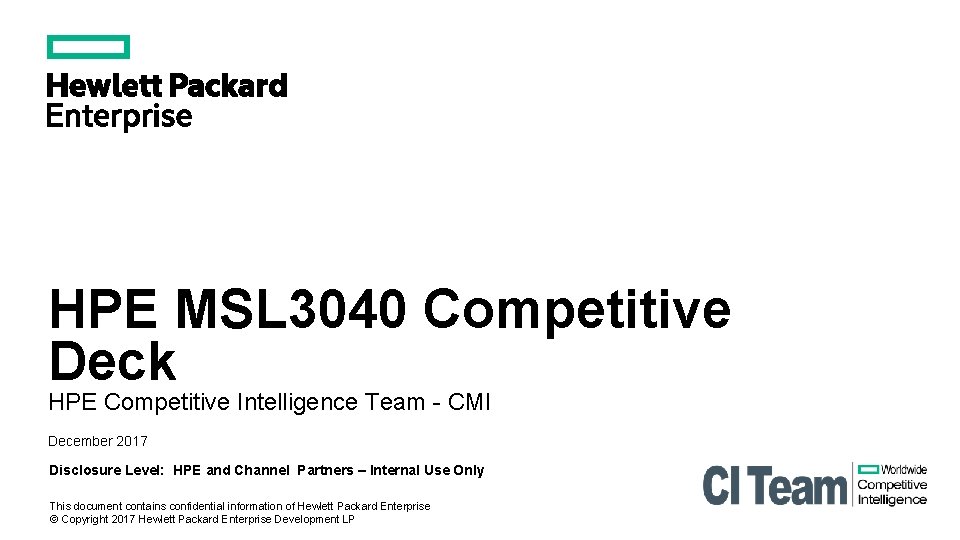 Hewlett Packard Enterprise

HPE MSL3040 Competitive Deck

HPE Competitive Intelligence Team - CMI

December 2017

Disclosure Level: HPE and Channel Partners – Internal Use Only

This document contains confidential information of Hewlett Packard Enterprise
© Copyright 2017 Hewlett Packard Enterprise Development LP

CI Team Worldwide Competitive Intelligence